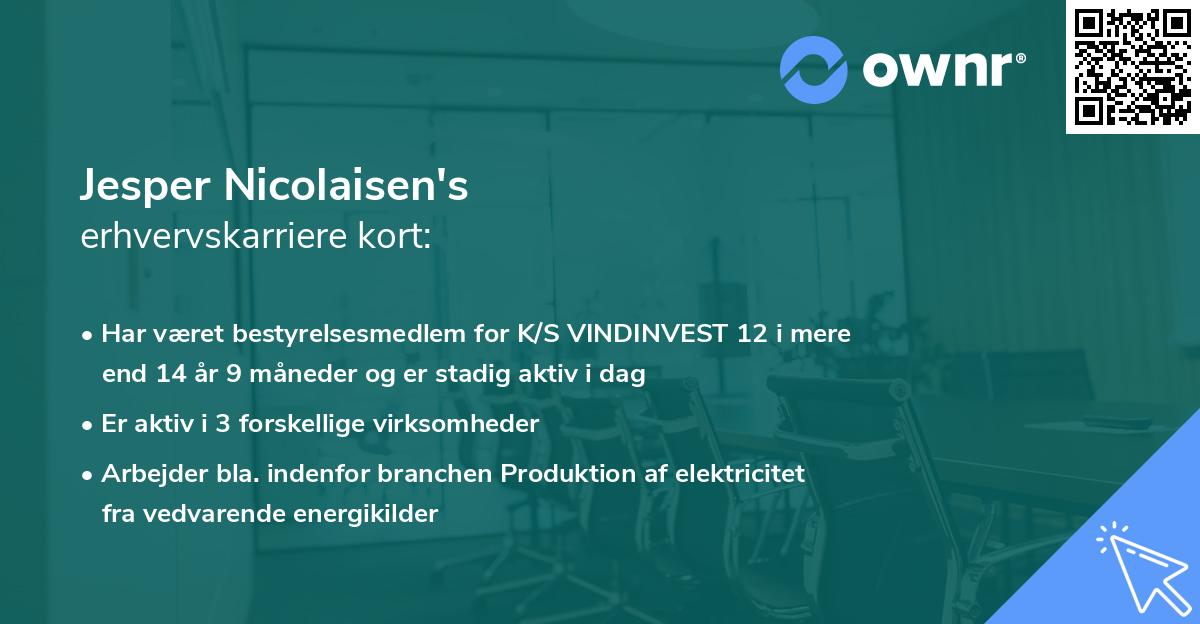 ownr®

Jesper Nicolaisen's
erhvervskarriere kort:

• Har været bestyrelsesmedlem for K/S VINDINVEST 12 i mere end 14 år 9 måneder og er stadig aktiv i dag
• Er aktiv i 3 forskellige virksomheder
• Arbejder bla. indenfor branchen Produktion af elektricitet fra vedvarende energikilder